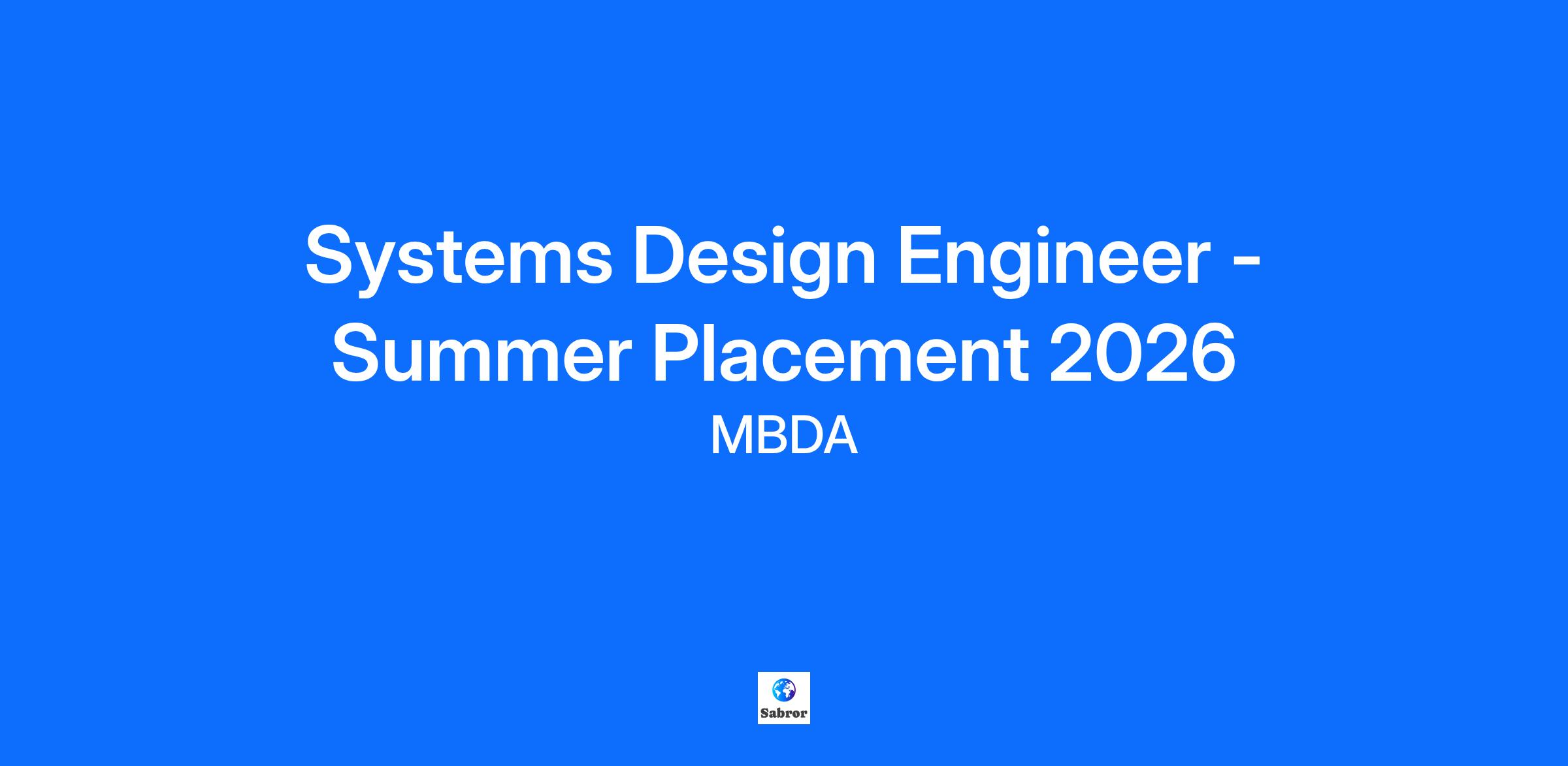 Systems Design Engineer - Summer Placement 2026

MBDA

Sabror